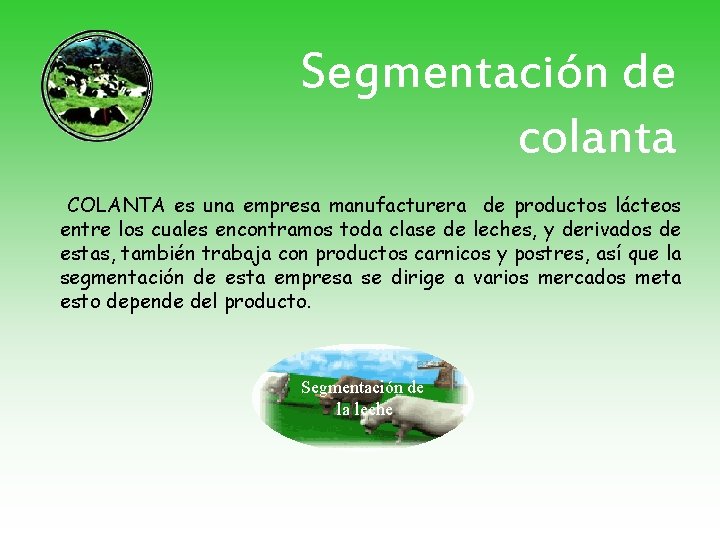 Segmentación de colanta

COLANTA es una empresa manufacturera de productos lácteos entre los cuales encontramos toda clase de leches, y derivados de estas, también trabaja con productos carnicos y postres, así que la segmentación de esta empresa se dirige a varios mercados meta esto depende del producto.

Segmentación de la leche